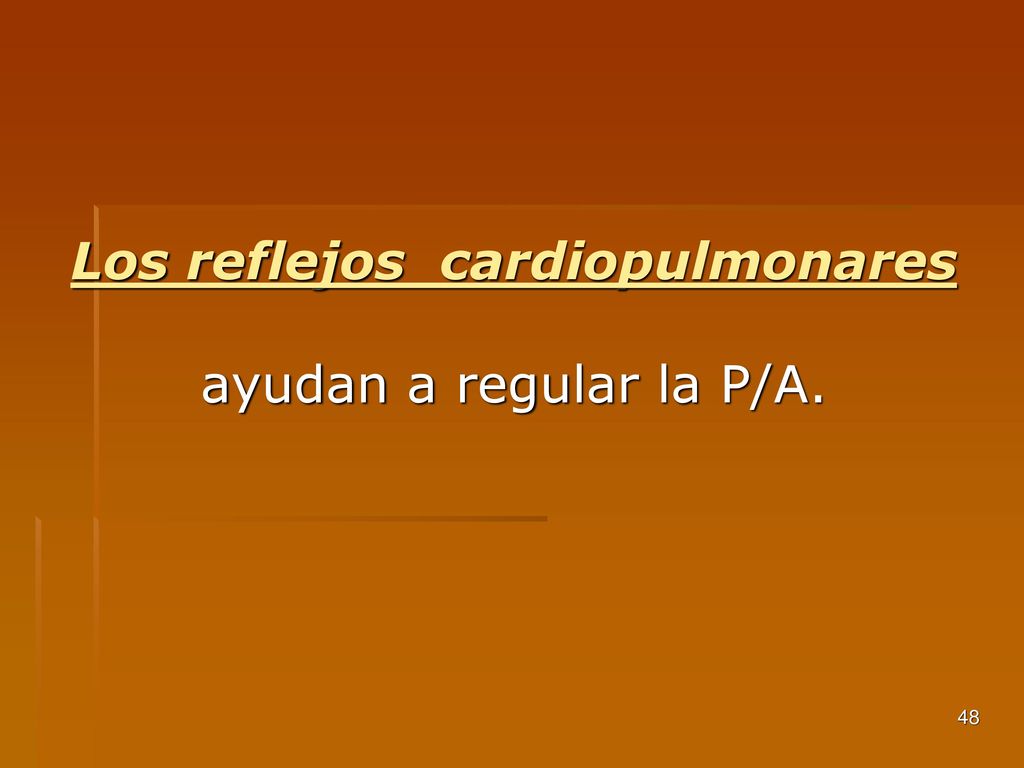 Los reflejos  cardiopulmonares

ayudan a regular la P/A.

48